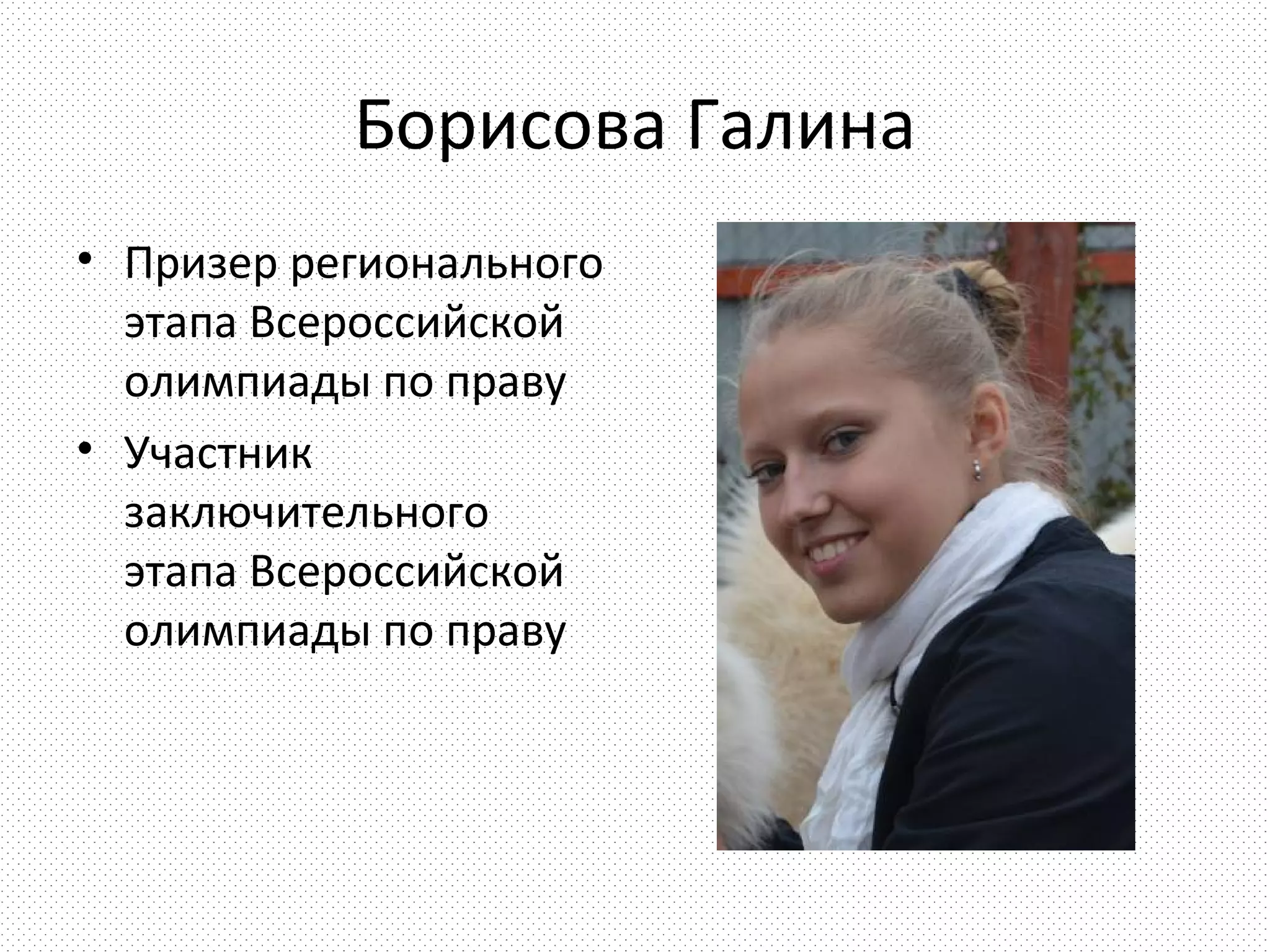 Борисова Галина

• Призер регионального этапа Всероссийской олимпиады по праву
• Участник заключительного этапа Всероссийской олимпиады по праву